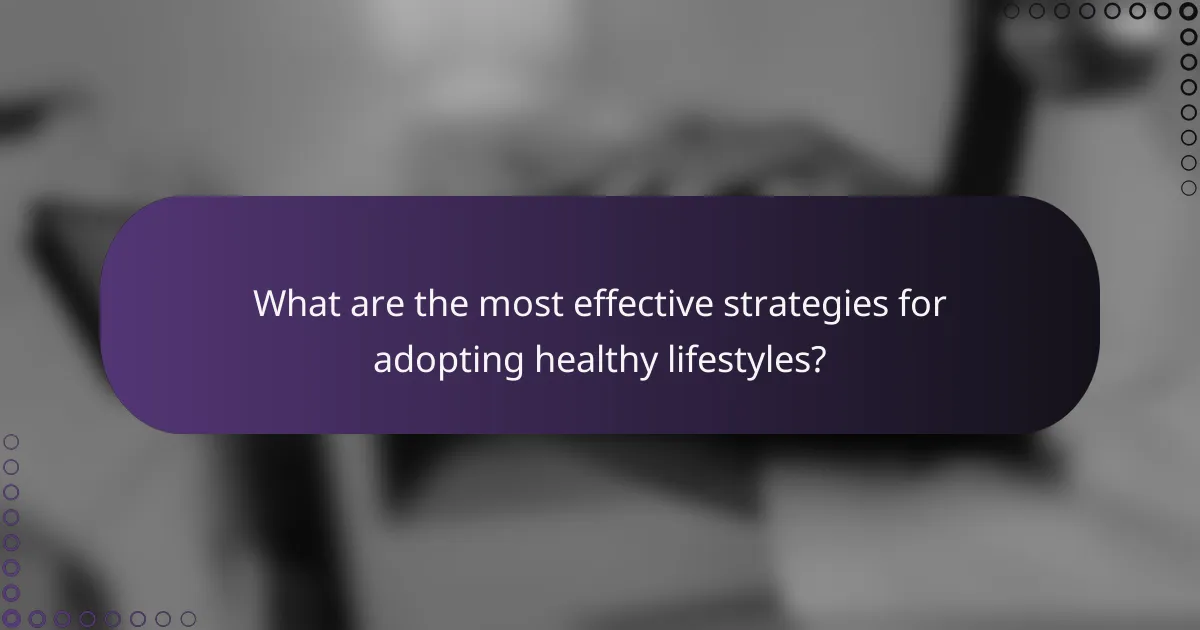 What are the most effective strategies for adopting healthy lifestyles?